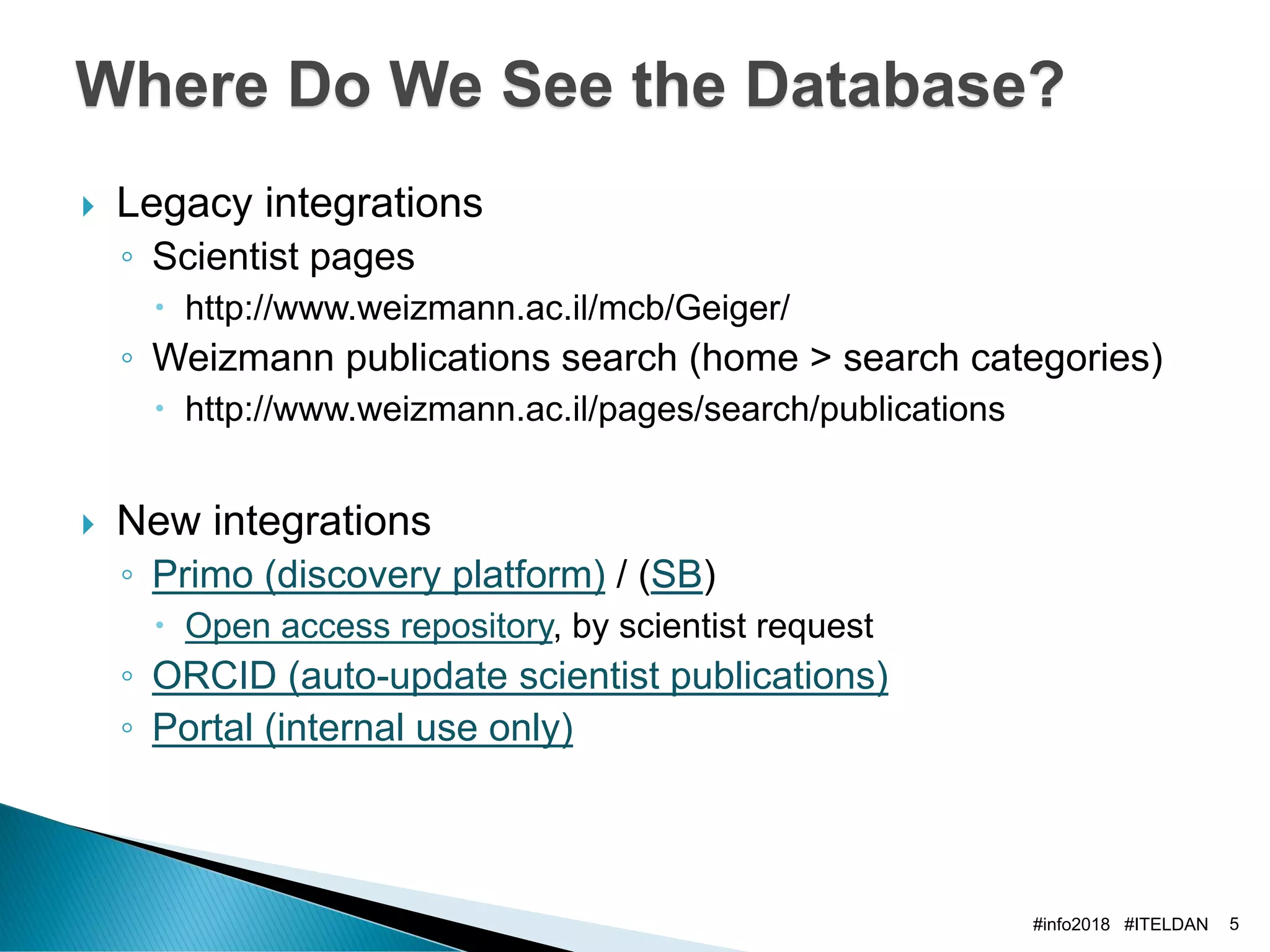 Where Do We See the Database?

Legacy integrations
Scientist pages
http://www.weizmann.ac.il/mcb/Geiger/
Weizmann publications search (home > search categories)
http://www.weizmann.ac.il/pages/search/publications

New integrations
Primo (discovery platform) / (SB)
Open access repository, by scientist request
ORCID (auto-update scientist publications)
Portal (internal use only)

#info2018 #ITELDAN 5